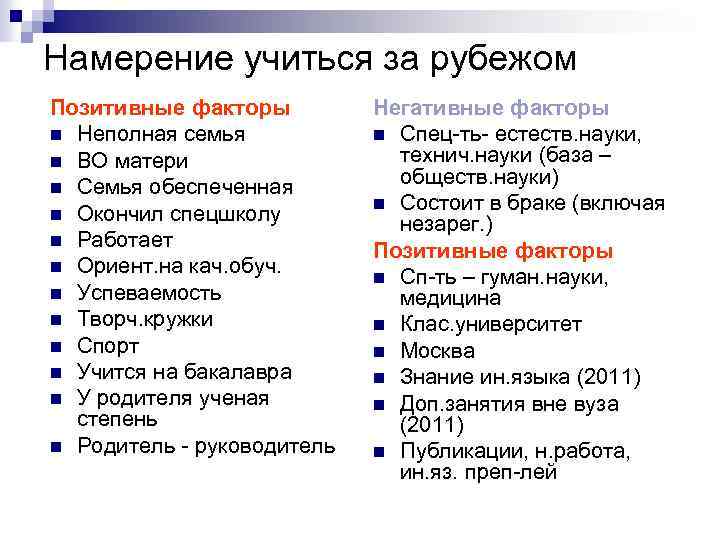 Намерение учиться за рубежом

Позитивные факторы
- Неполная семья
- ВО матери
- Семья обеспеченная
- Окончил спецшколу
- Работает
- Ориент.на кач.обуч.
- Успеваемость
- Творч.кружки
- Спорт
- Учится на бакалавра
- У родителя ученая степень
- Родитель - руководитель

Негативные факторы
- Спец-ть- естеств.науки, технич.науки (база – обществ.науки)
- Состоит в браке (включая незарег.)

Позитивные факторы
- Сп-ть – гуман.науки, медицина
- Клас.университет
- Москва
- Знание ин.языка (2011)
- Доп.занятия вне вуза (2011)
- Публикации, н.работа, ин.яз. преп-лей